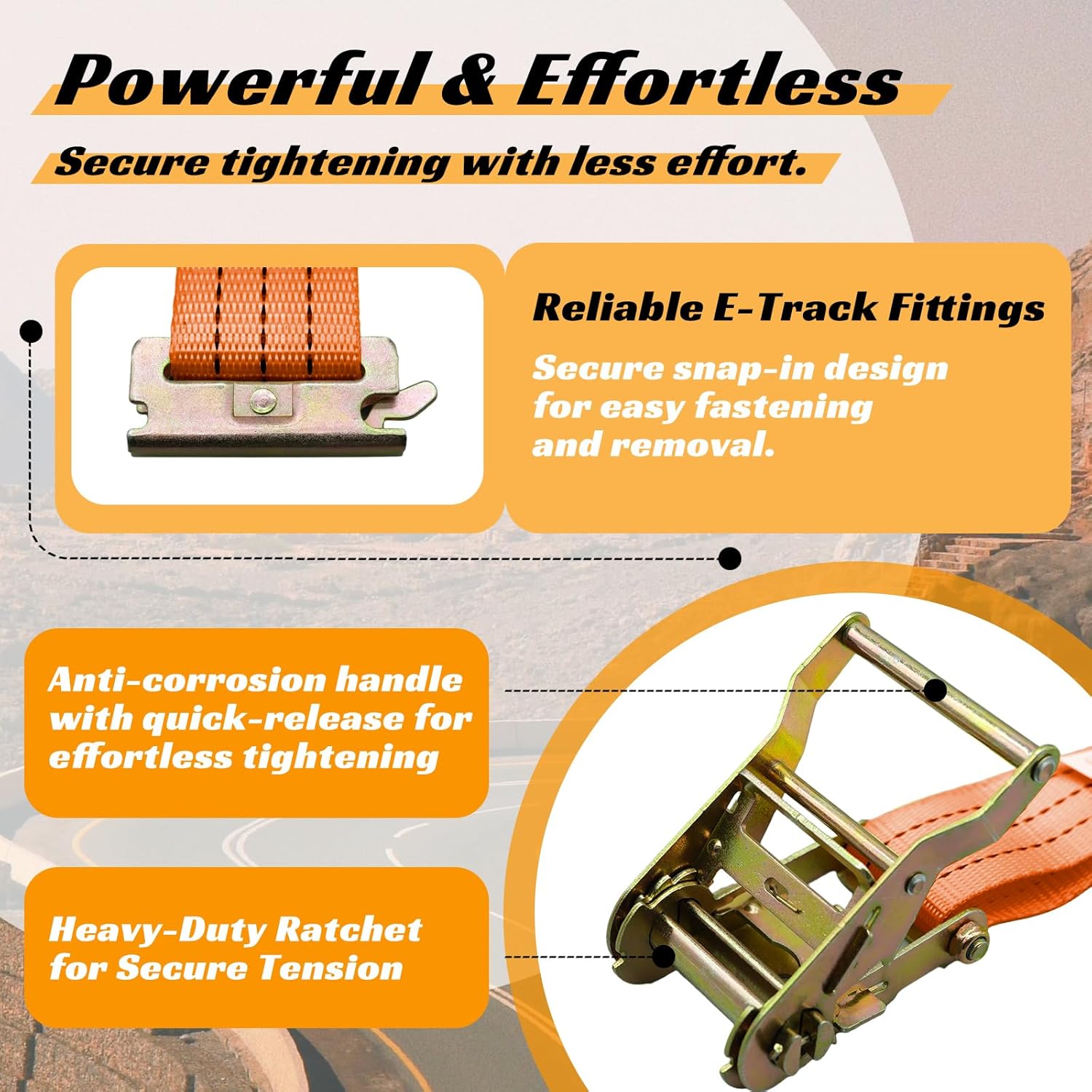 Powerful & Effortless

Secure tightening with less effort.

Reliable E-Track Fittings

Secure snap-in design for easy fastening and removal.

Anti-corrosion handle with quick-release for effortless tightening

Heavy-Duty Ratchet for Secure Tension